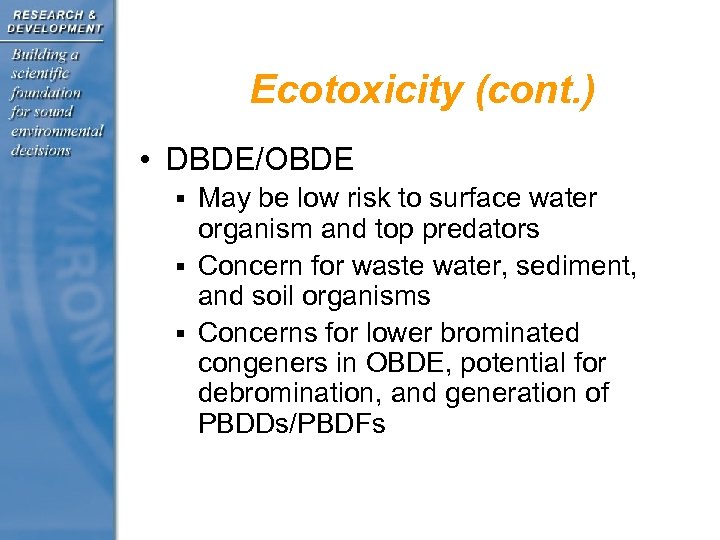 RESEARCH & DEVELOPMENT

Building a scientific foundation for sound environmental decisions

Ecotoxicity (cont.)

• DBDE/OBDE
▪ May be low risk to surface water organism and top predators
▪ Concern for waste water, sediment, and soil organisms
▪ Concerns for lower brominated congeners in OBDE, potential for debromination, and generation of PBDDs/PBDFs